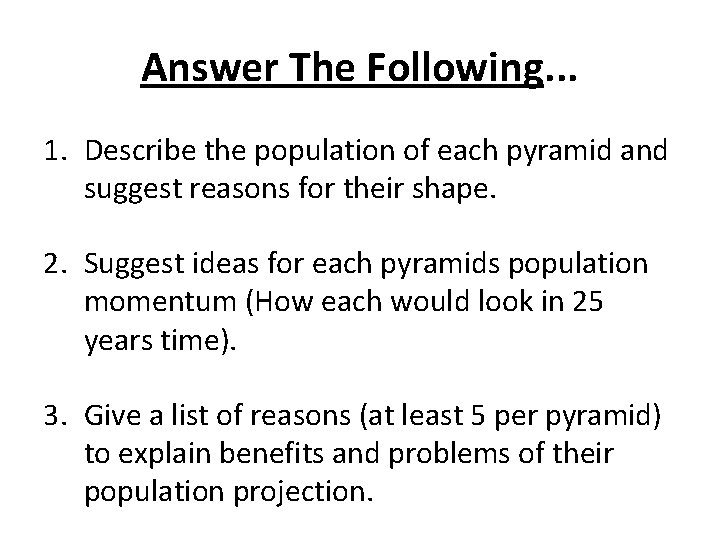 Answer The Following...

1. Describe the population of each pyramid and suggest reasons for their shape.

2. Suggest ideas for each pyramids population momentum (How each would look in 25 years time).

3. Give a list of reasons (at least 5 per pyramid) to explain benefits and problems of their population projection.